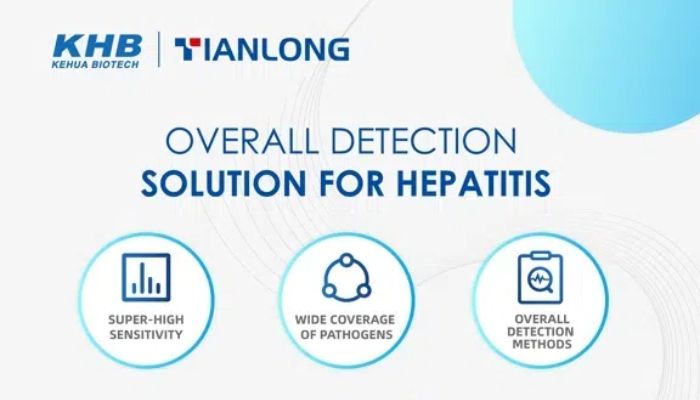 KHB
KEHUA BIOTECH

TIANLONG

OVERALL DETECTION
SOLUTION FOR HEPATITIS

SUPER-HIGH SENSITIVITY

WIDE COVERAGE OF PATHOGENS

OVERALL DETECTION METHODS